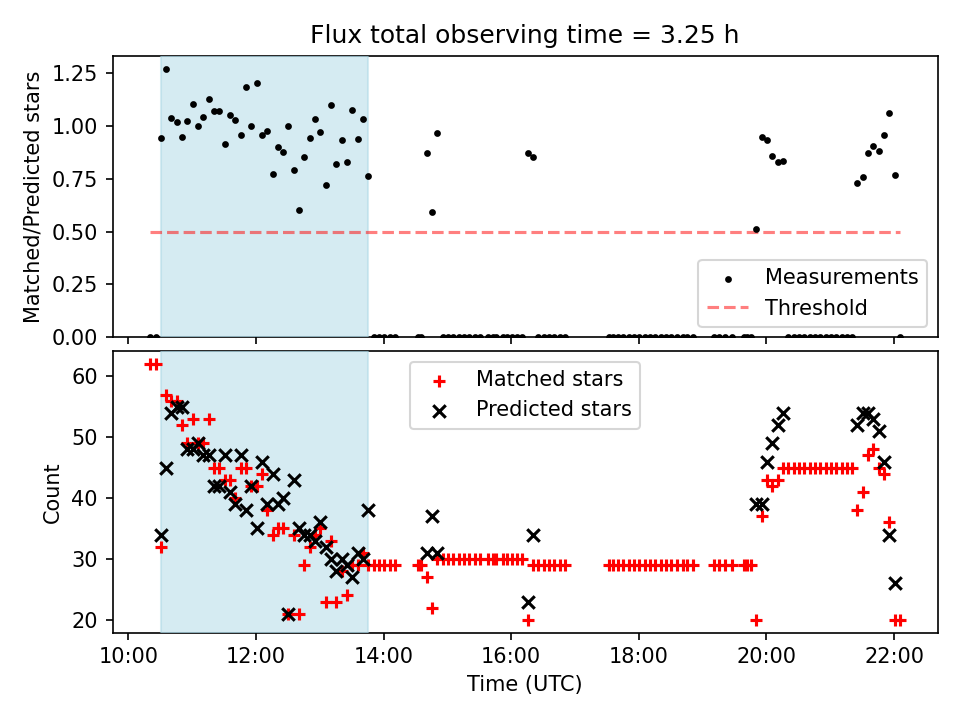 Flux total observing time = 3.25 h

Matched/Predicted stars

1.25
1.00
0.75
0.50
0.25
0.00

Measurements
Threshold

Count

60
50
40
30
20

Matched stars
Predicted stars

10:00
12:00
14:00
16:00
18:00
20:00
22:00

Time (UTC)